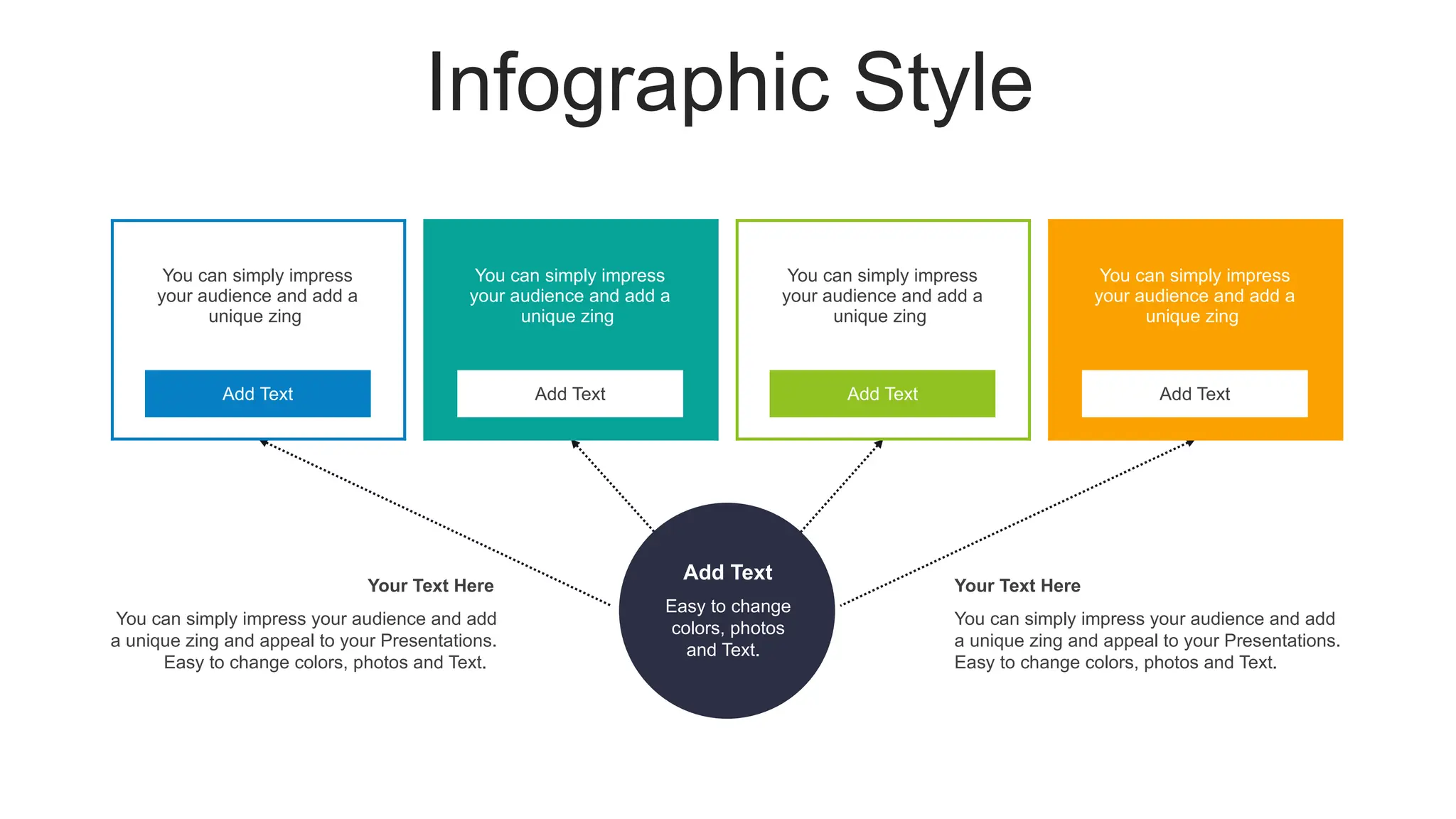 Infographic Style

You can simply impress your audience and add a unique zing

Add Text

You can simply impress your audience and add a unique zing

Add Text

You can simply impress your audience and add a unique zing

Add Text

You can simply impress your audience and add a unique zing

Add Text

Your Text Here

You can simply impress your audience and add a unique zing and appeal to your Presentations. Easy to change colors, photos and Text.

Add Text

Easy to change colors, photos and Text.

Your Text Here

You can simply impress your audience and add a unique zing and appeal to your Presentations. Easy to change colors, photos and Text.